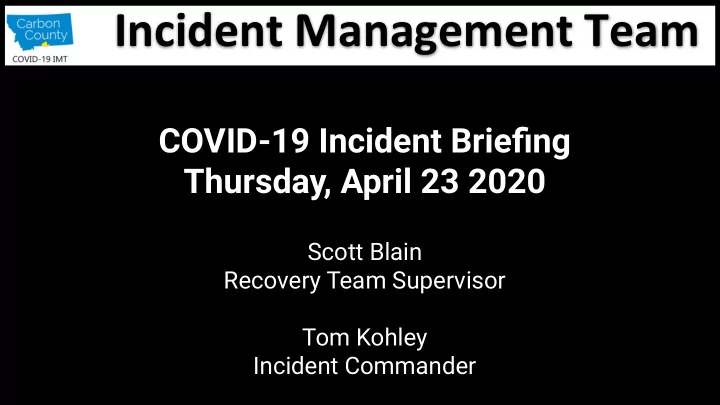 Carbon County
COVID-19 IMT

Incident Management Team

COVID-19 Incident Briefing
Thursday, April 23 2020

Scott Blain
Recovery Team Supervisor

Tom Kohley
Incident Commander